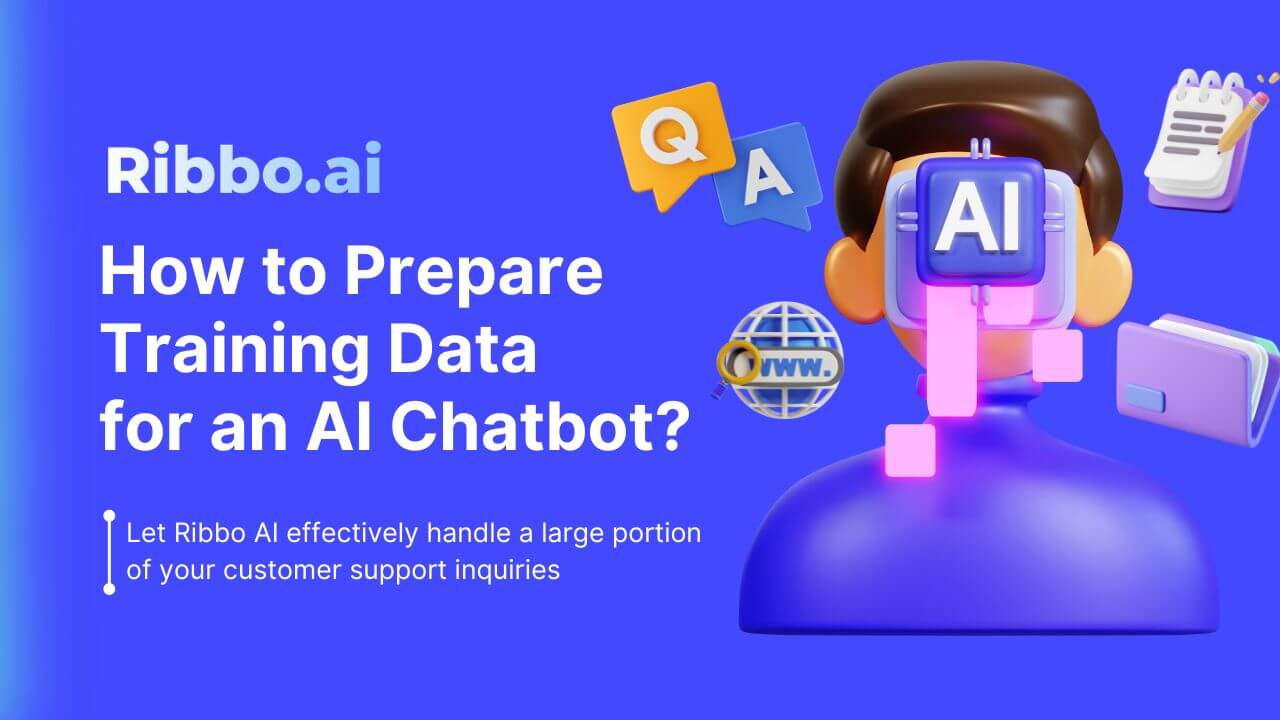 Ribbo.ai

How to Prepare Training Data for an AI Chatbot?

Let Ribbo AI effectively handle a large portion of your customer support inquiries

Q

A

AI

www.